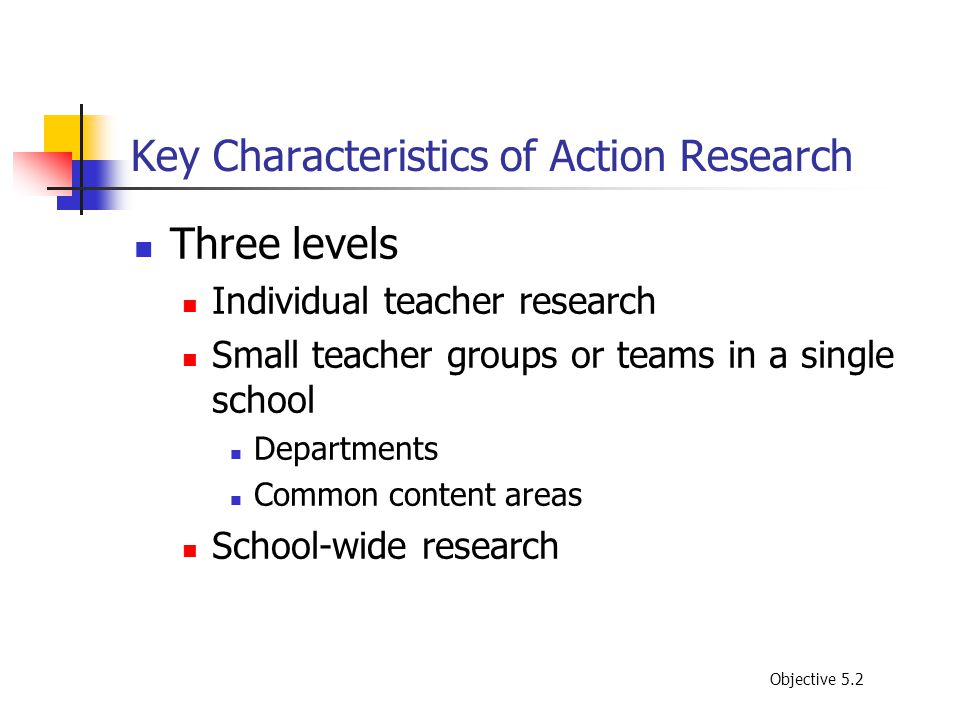 Key Characteristics of Action Research

- Three levels
  - Individual teacher research
  - Small teacher groups or teams in a single school
    - Departments
    - Common content areas
  - School-wide research

Objective 5.2